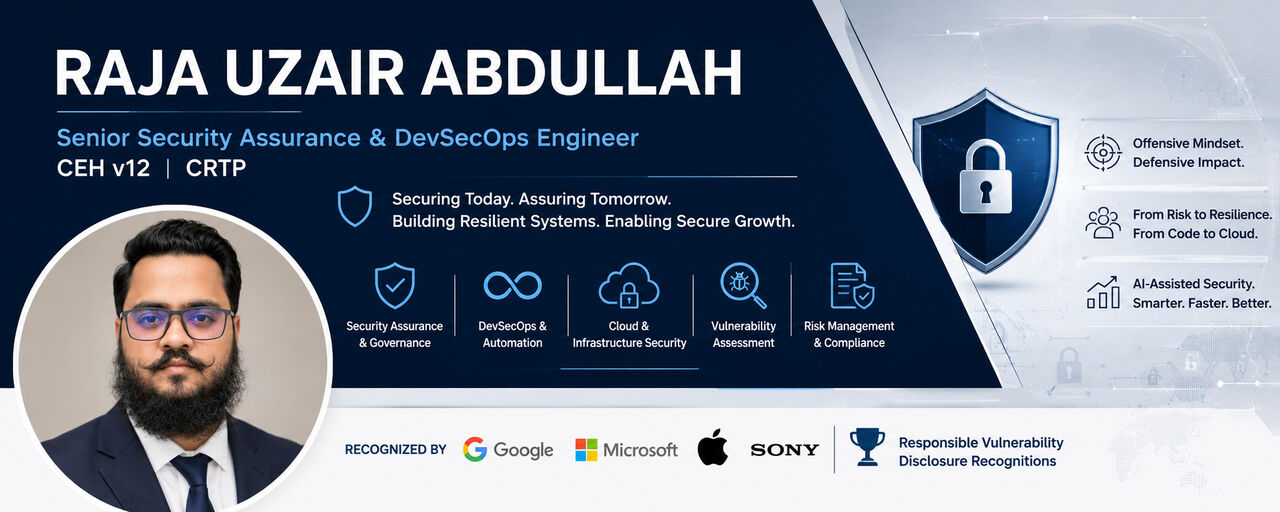 RAJA UZAIR ABDULLAH

Senior Security Assurance & DevSecOps Engineer

CEH v12 | CRTP

Securing Today. Assuring Tomorrow.
Building Resilient Systems. Enabling Secure Growth.

Security Assurance & Governance

DevSecOps & Automation

Cloud & Infrastructure Security

Vulnerability Assessment

Risk Management & Compliance

Offensive Mindset. Defensive Impact.

From Risk to Resilience. From Code to Cloud.

AI-Assisted Security. Smarter. Faster. Better.

RECOGNIZED BY Google Microsoft SONY

Responsible Vulnerability Disclosure Recognitions